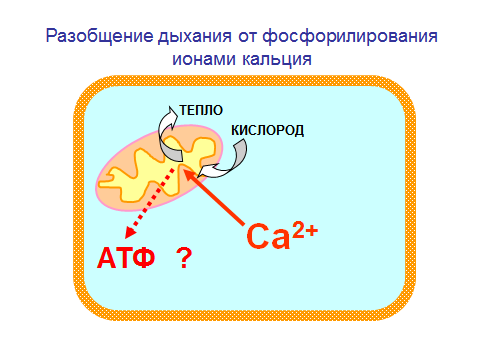 Разобщение дыхания от фосфорилирования ионами кальция

ТЕПЛО

КИСЛОРОД

$Ca^{2+}$

АТФ ?